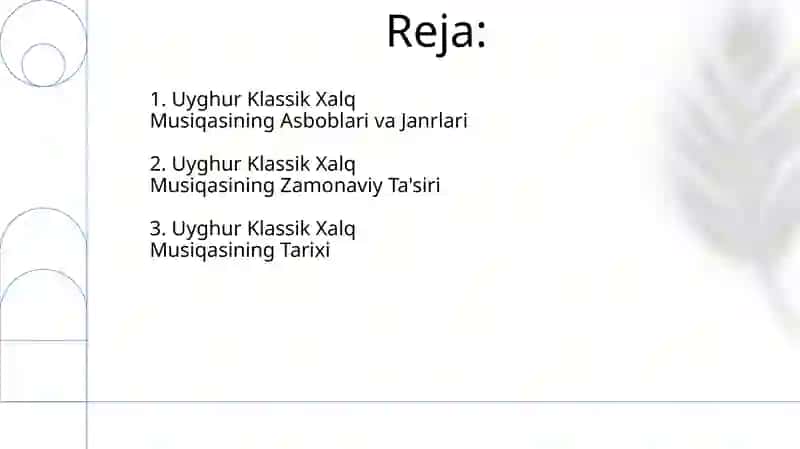 Reja:

1. Uyghur Klassik Xalq Musiqasining Asboblari va Janrlari

2. Uyghur Klassik Xalq Musiqasining Zamonaviy Ta'siri

3. Uyghur Klassik Xalq Musiqasining Tarixi